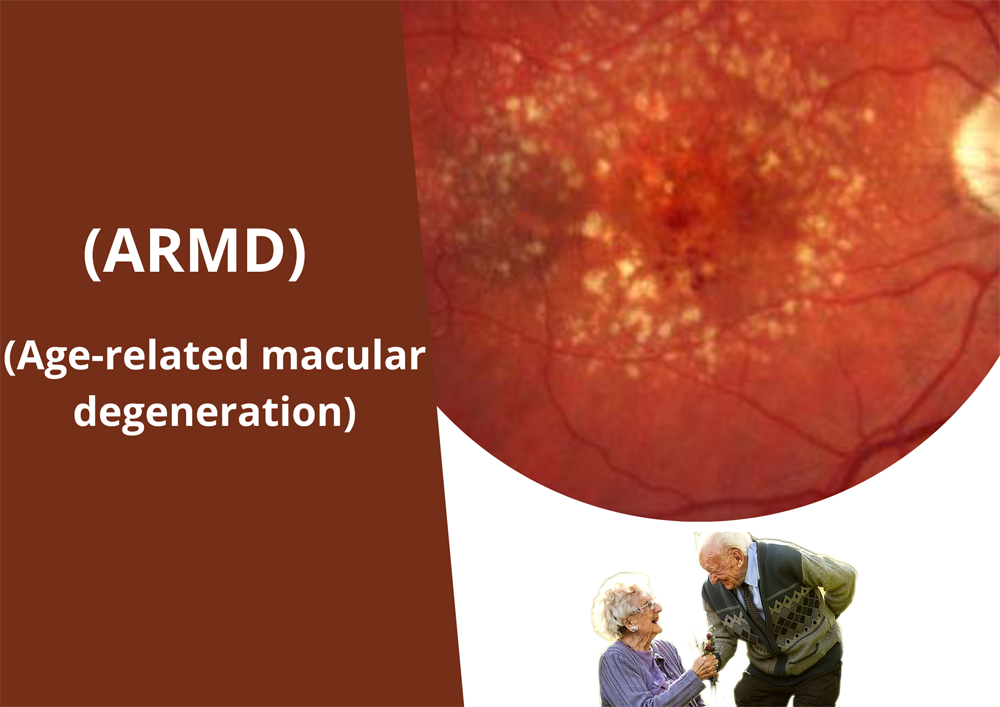 (ARMD)

(Age-related macular degeneration)